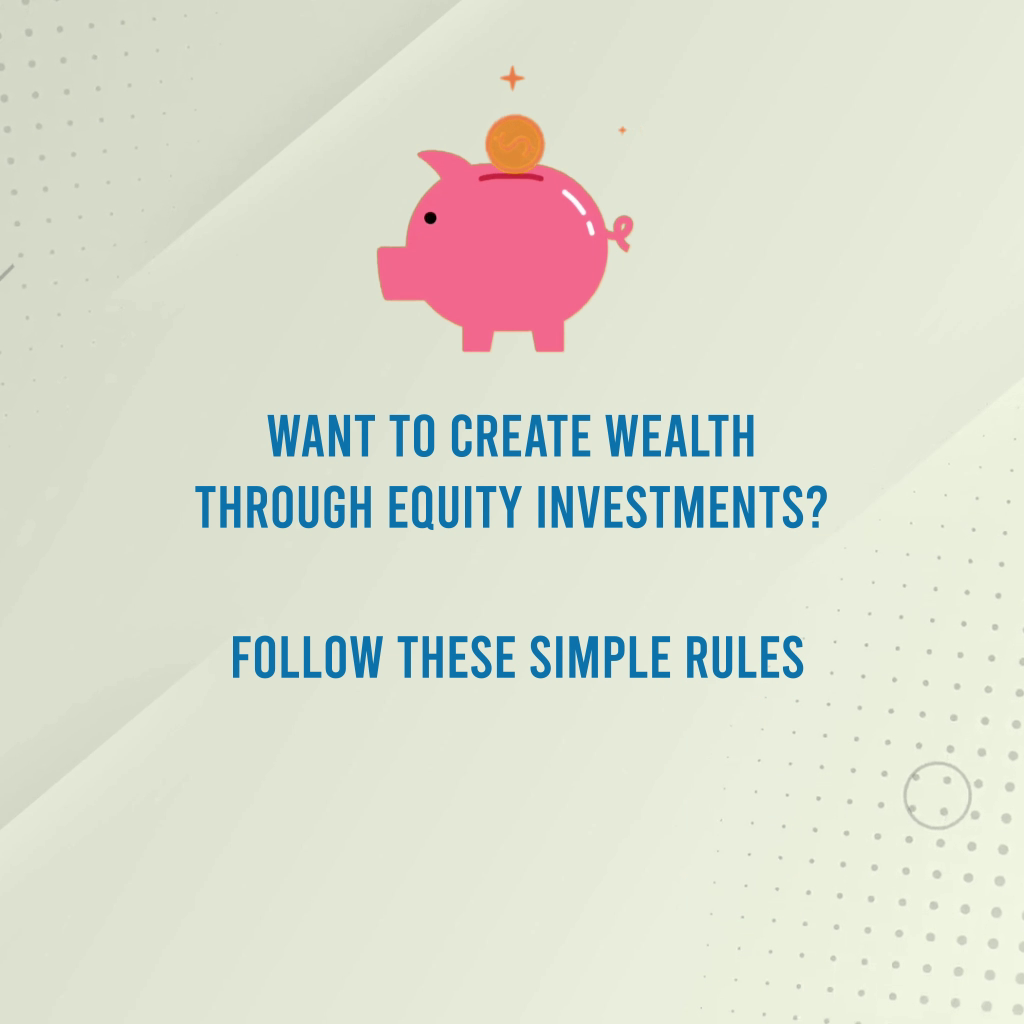 WANT TO CREATE WEALTH THROUGH EQUITY INVESTMENTS?

FOLLOW THESE SIMPLE RULES